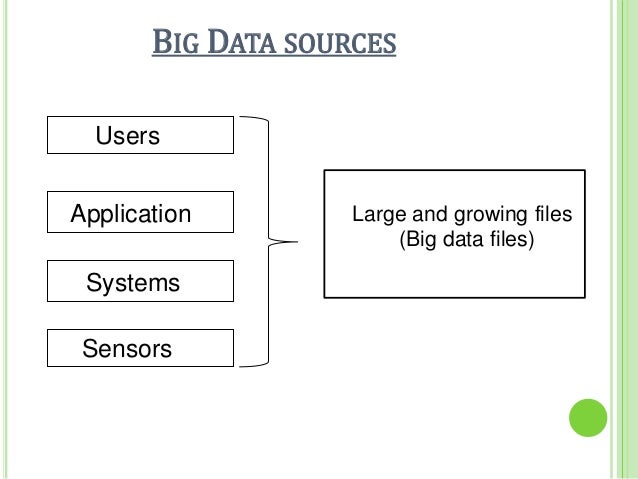 BIG DATA SOURCES

Users

Application

Systems

Sensors

Large and growing files
(Big data files)